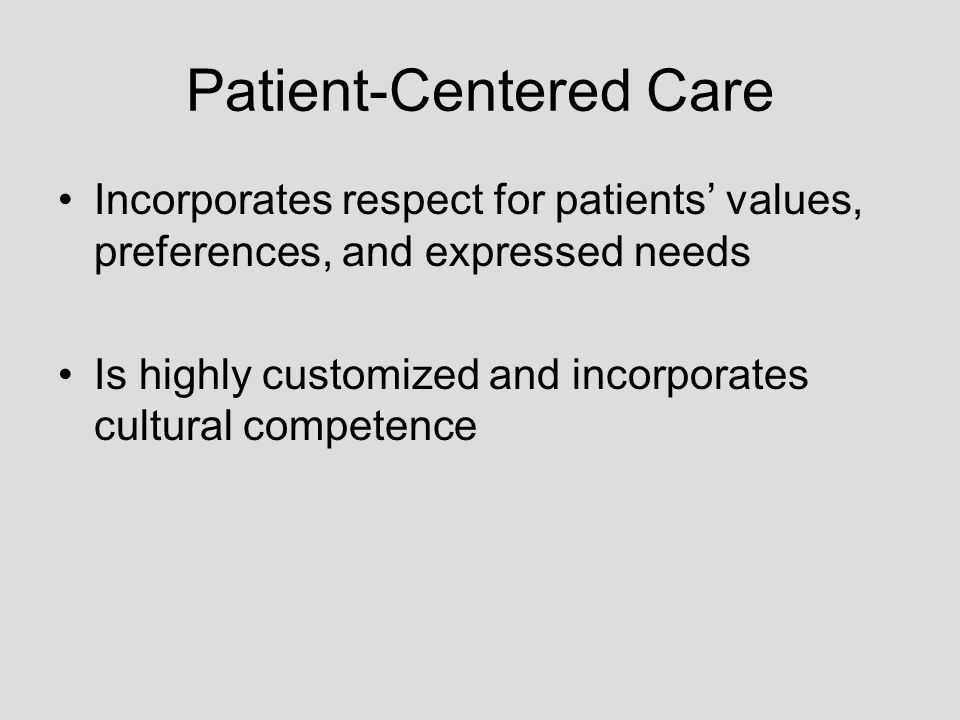 Patient-Centered Care

• Incorporates respect for patients’ values, preferences, and expressed needs

• Is highly customized and incorporates cultural competence